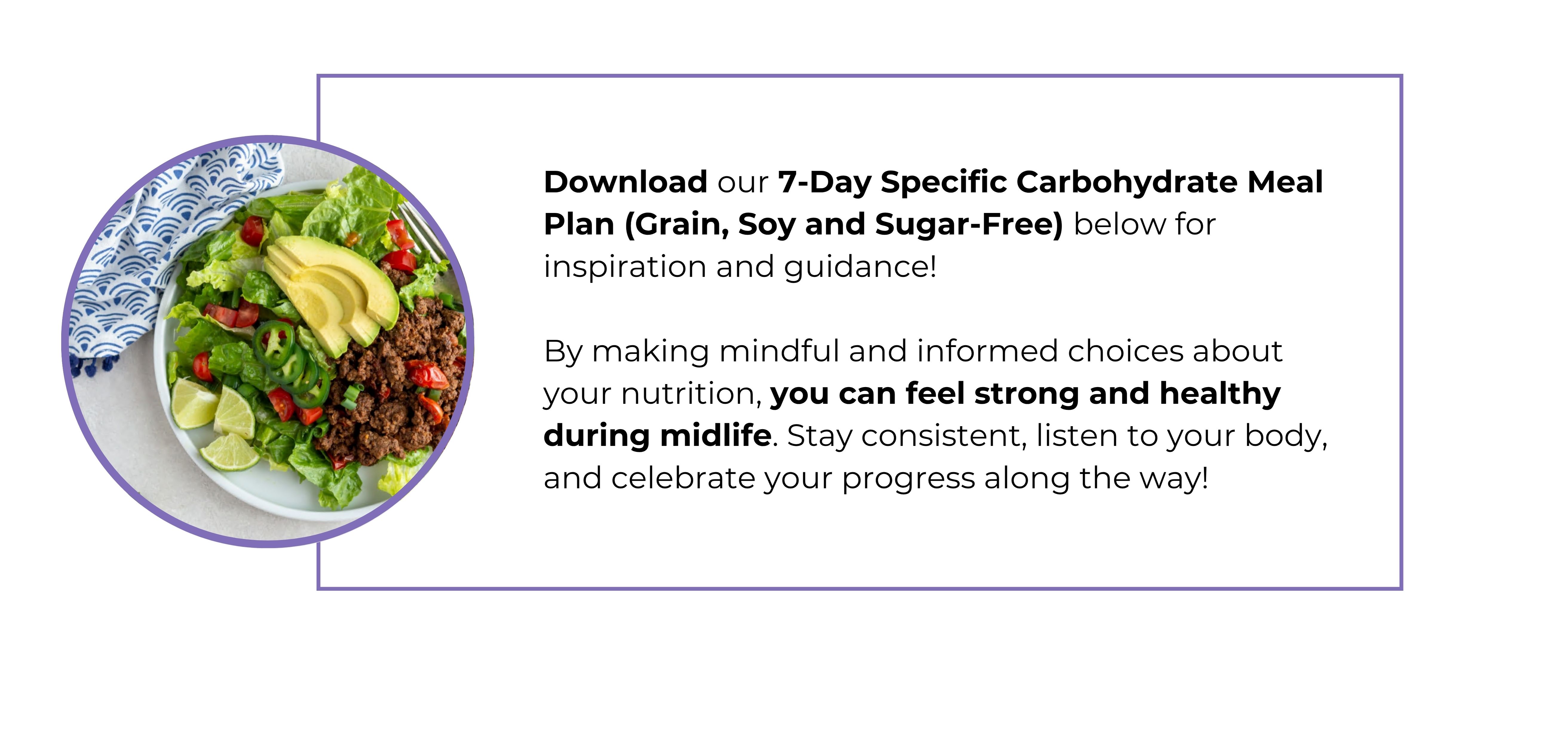 Download our 7-Day Specific Carbohydrate Meal Plan (Grain, Soy and Sugar-Free) below for inspiration and guidance!

By making mindful and informed choices about your nutrition, you can feel strong and healthy during midlife. Stay consistent, listen to your body, and celebrate your progress along the way!